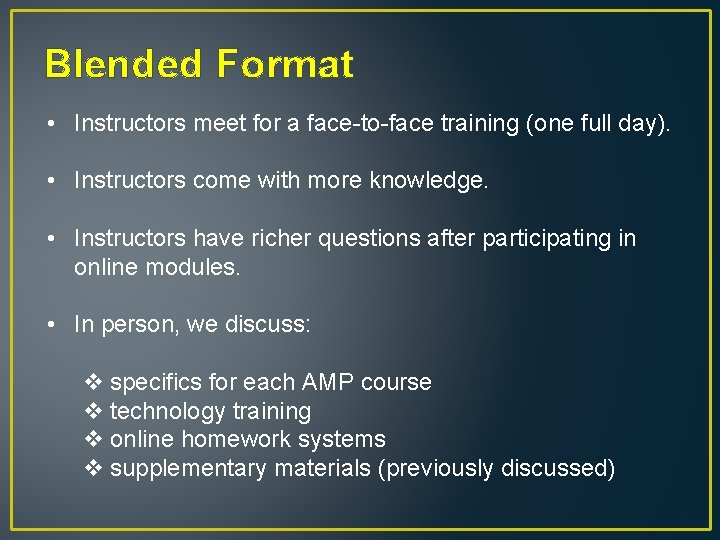 Blended Format

• Instructors meet for a face-to-face training (one full day).

• Instructors come with more knowledge.

• Instructors have richer questions after participating in online modules.

• In person, we discuss:

❖ specifics for each AMP course
❖ technology training
❖ online homework systems
❖ supplementary materials (previously discussed)